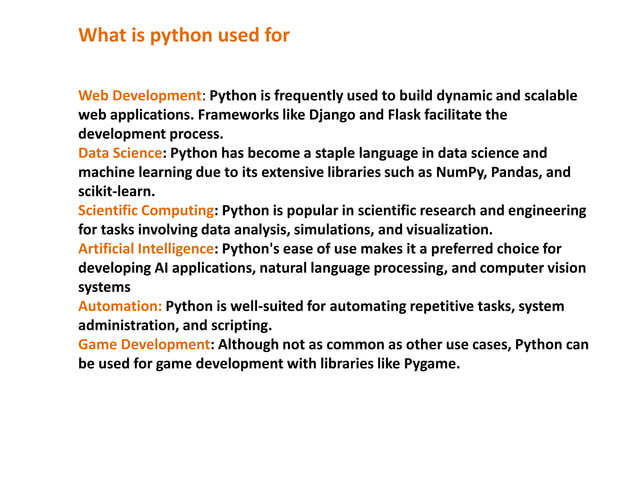 What is python used for

Web Development: Python is frequently used to build dynamic and scalable web applications. Frameworks like Django and Flask facilitate the development process.
Data Science: Python has become a staple language in data science and machine learning due to its extensive libraries such as NumPy, Pandas, and scikit-learn.
Scientific Computing: Python is popular in scientific research and engineering for tasks involving data analysis, simulations, and visualization.
Artificial Intelligence: Python's ease of use makes it a preferred choice for developing AI applications, natural language processing, and computer vision systems
Automation: Python is well-suited for automating repetitive tasks, system administration, and scripting.
Game Development: Although not as common as other use cases, Python can be used for game development with libraries like Pygame.